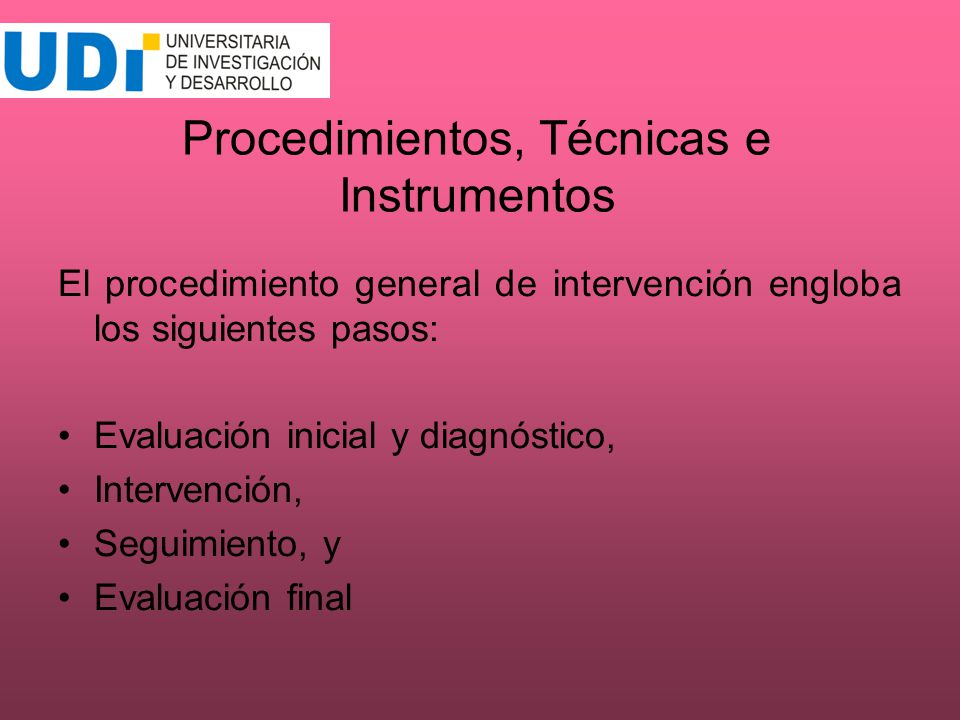 UDI UNIVERSITARIA DE INVESTIGACIÓN Y DESARROLLO

Procedimientos, Técnicas e Instrumentos

El procedimiento general de intervención engloba los siguientes pasos:

• Evaluación inicial y diagnóstico,
• Intervención,
• Seguimiento, y
• Evaluación final